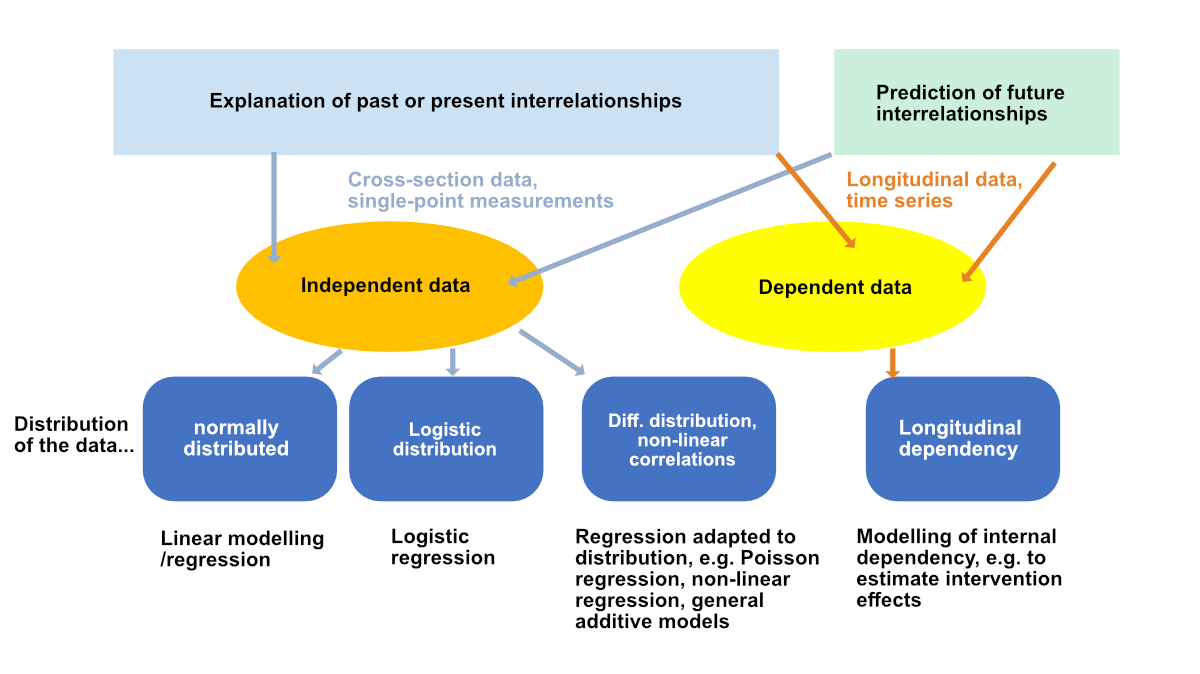 Explanation of past or present interrelationships

Prediction of future interrelationships

Cross-section data, single-point measurements

Longitudinal data, time series

Independent data

Dependent data

Distribution of the data...

normally distributed

Logistic distribution

Diff. distribution, non-linear correlations

Longitudinal dependency

Linear modelling /regression

Logistic regression

Regression adapted to distribution, e.g. Poisson regression, non-linear regression, general additive models

Modelling of internal dependency, e.g. to estimate intervention effects